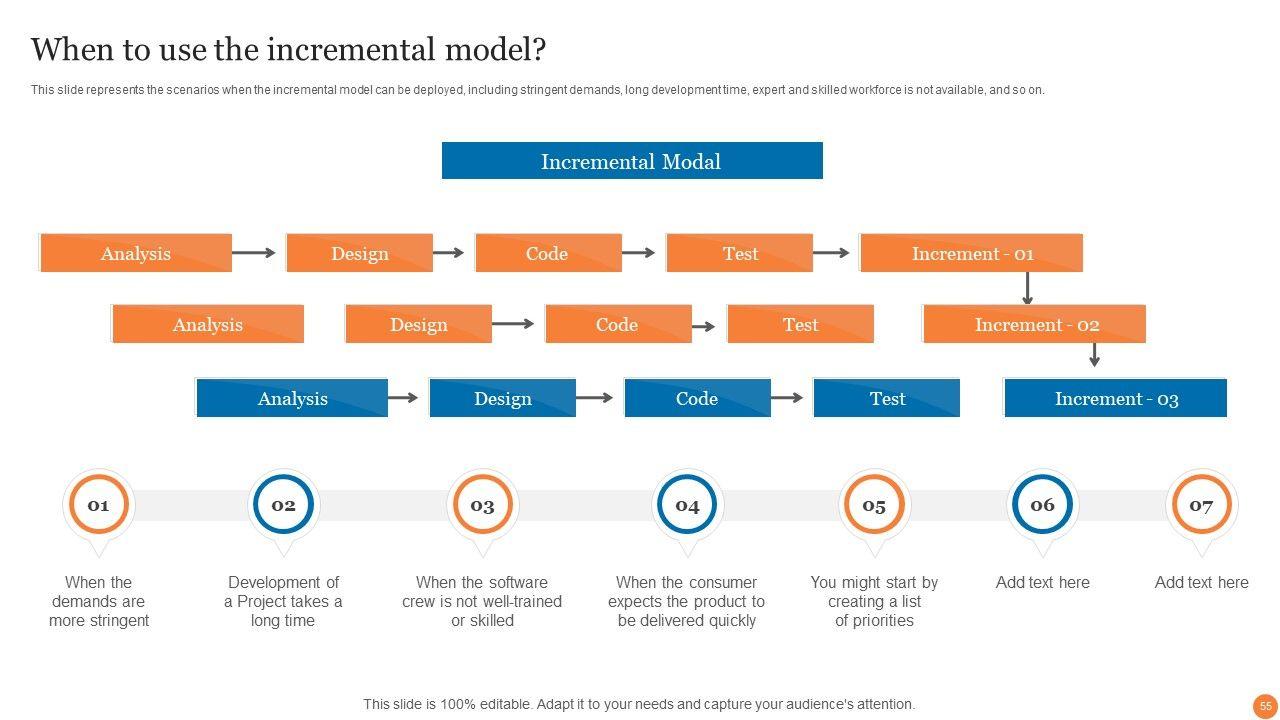 When to use the incremental model?

This slide represents the scenarios when the incremental model can be deployed, including stringent demands, long development time, expert and skilled workforce is not available, and so on.

Incremental Modal

Analysis

Design

Code

Test

Increment - 01

Analysis

Design

Code

Test

Increment - 02

Analysis

Design

Code

Test

Increment - 03

01

When the demands are more stringent

02

Development of a Project takes a long time

03

When the software crew is not well-trained or skilled

04

When the consumer expects the product to be delivered quickly

05

You might start by creating a list of priorities

06

Add text here

07

Add text here

This slide is 100% editable. Adapt it to your needs and capture your audience's attention.

55